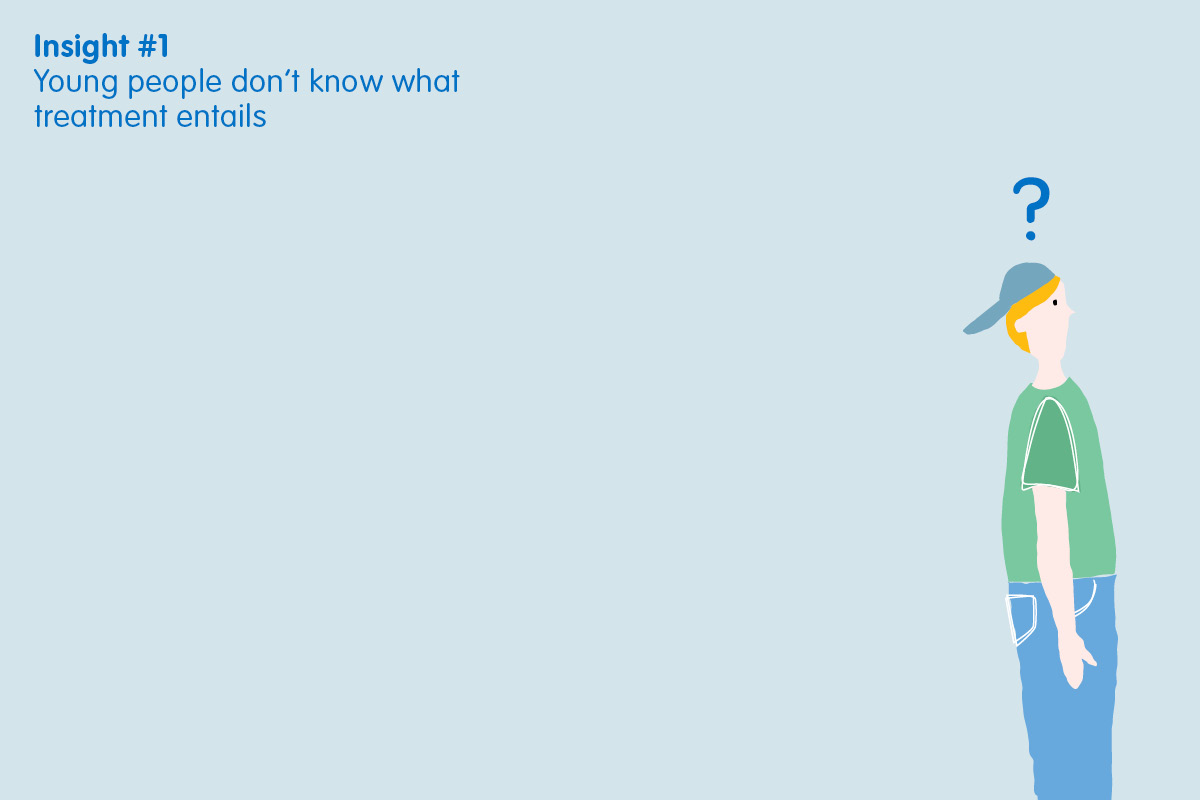 Insight #1
Young people don't know what treatment entails

?